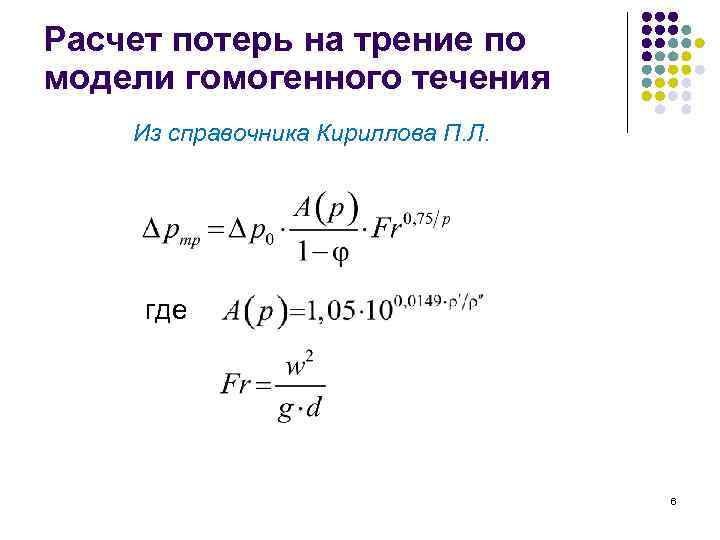 Расчет потерь на трение по модели гомогенного течения

Из справочника Кириллова П.Л.

$\Delta p_{тр} = \Delta p_0 \cdot \frac{A(p)}{1-\varphi} \cdot Fr^{0,75/p}$

где $A(p) = 1,05 \cdot 10^{0,0149 \cdot \rho'/\rho''}$

$Fr = \frac{w^2}{g \cdot d}$

6